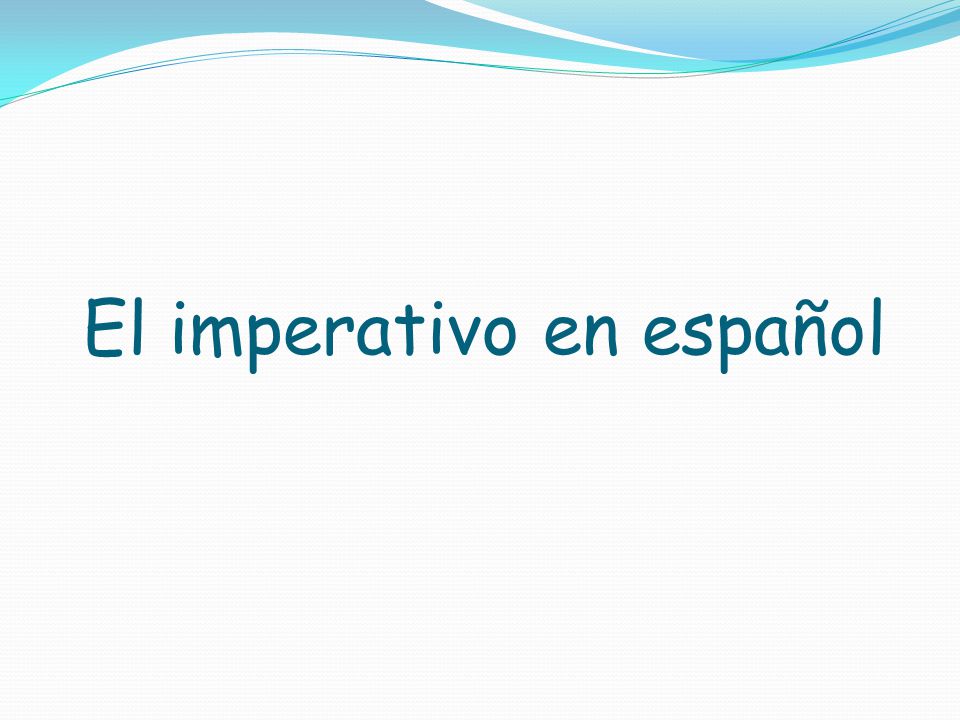 El imperativo en español